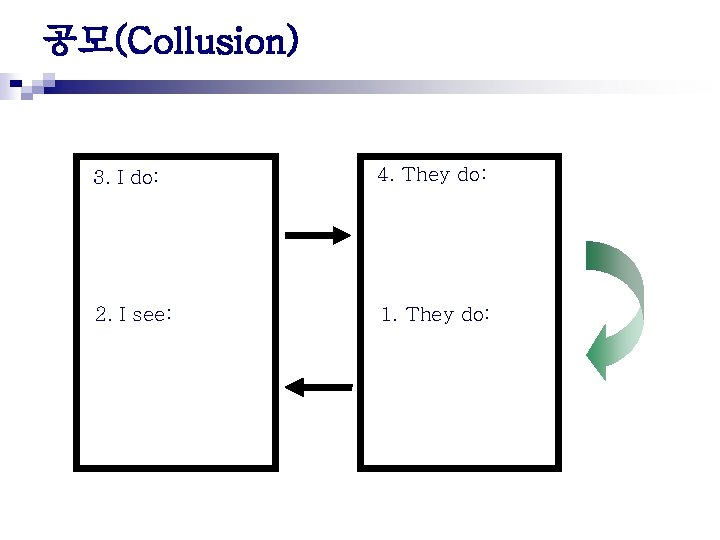 공모(Collusion)

3. I do:

2. I see:

4. They do:

1. They do: